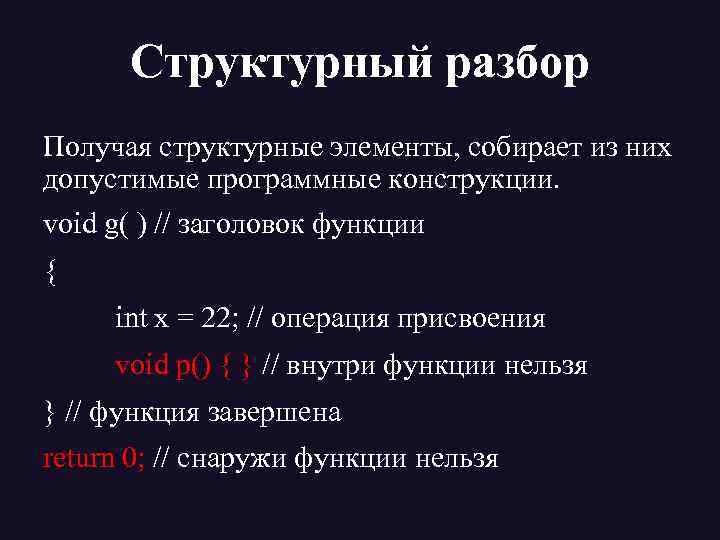 Структурный разбор

Получая структурные элементы, собирает из них допустимые программные конструкции.

void g( ) // заголовок функции

{

int x = 22; // операция присвоения

void p() { } // внутри функции нельзя

} // функция завершена

return 0; // снаружи функции нельзя